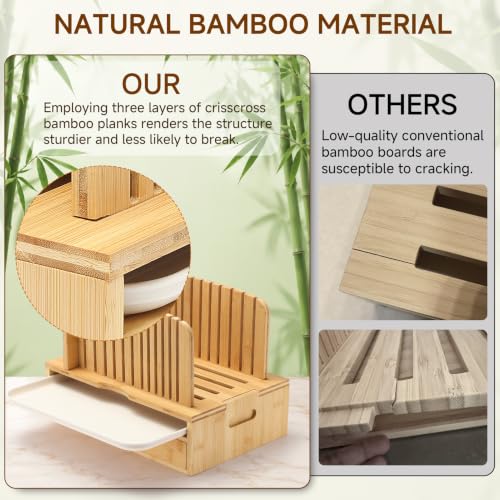 NATURAL BAMBOO MATERIAL

OUR

Employing three layers of crisscross bamboo planks renders the structure sturdier and less likely to break.

OTHERS

Low-quality conventional bamboo boards are susceptible to cracking.